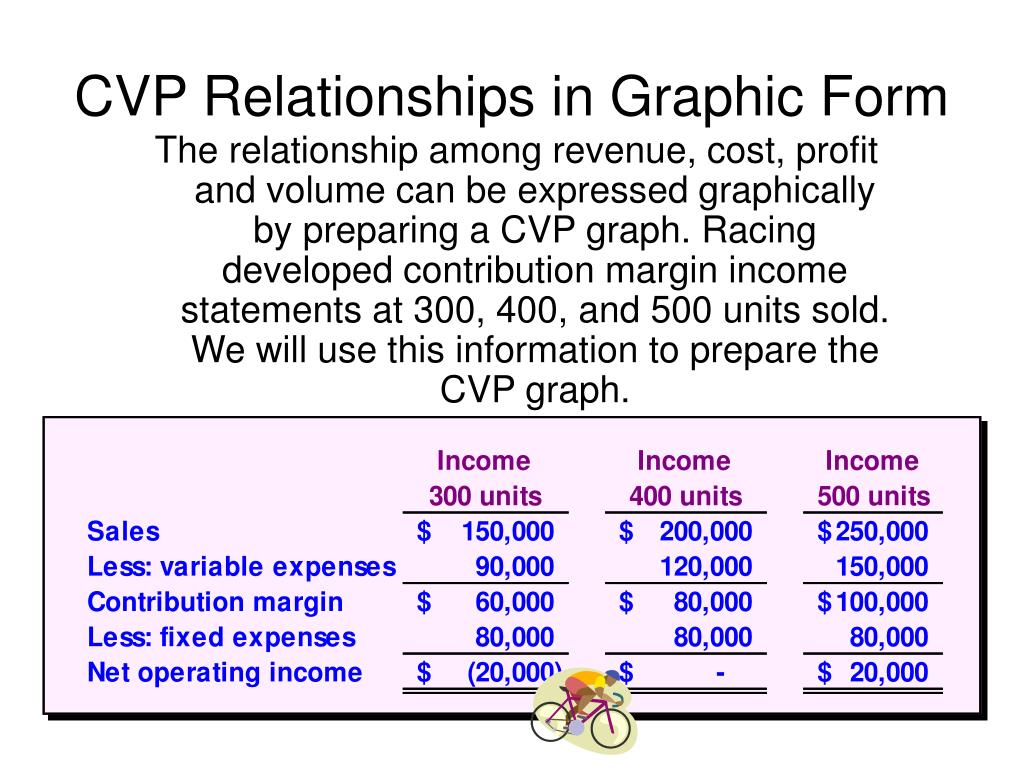 CVP Relationships in Graphic Form

The relationship among revenue, cost, profit and volume can be expressed graphically by preparing a CVP graph. Racing developed contribution margin income statements at 300, 400, and 500 units sold. We will use this information to prepare the CVP graph.

| | Income 300 units | Income 400 units | Income 500 units |
|---|---|---|---|
| Sales | $ 150,000 | $ 200,000 | $ 250,000 |
| Less: variable expenses | 90,000 | 120,000 | 150,000 |
| Contribution margin | $ 60,000 | $ 80,000 | $ 100,000 |
| Less: fixed expenses | 80,000 | 80,000 | 80,000 |
| Net operating income | $ (20,000) | $ - | $ 20,000 |